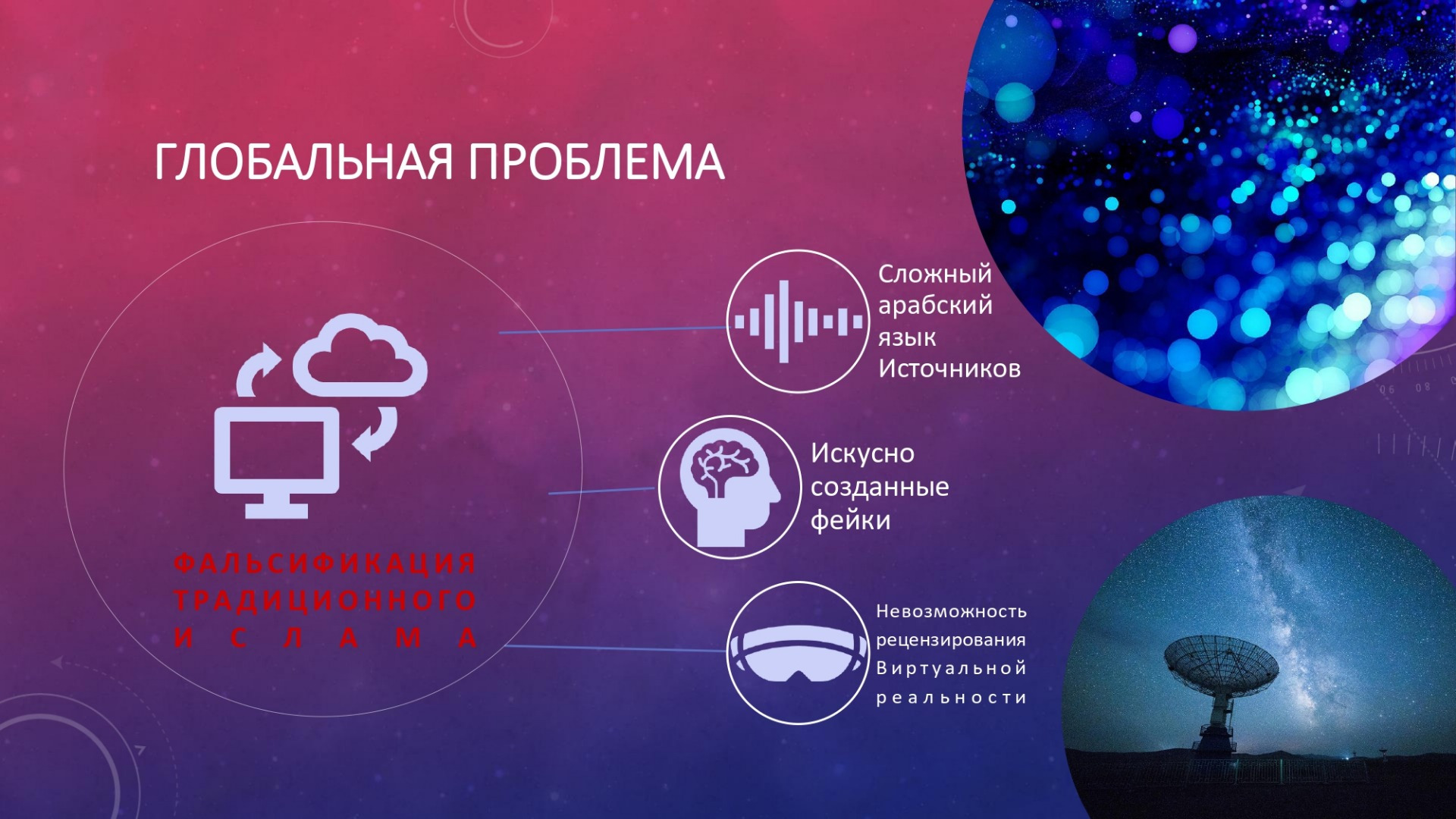 ГЛОБАЛЬНАЯ ПРОБЛЕМА

ФАЛЬСИФИКАЦИЯ ТРАДИЦИОННОГО ИСЛАМА

Сложный арабский язык Источников

Искусно созданные фейки

Невозможность рецензирования Виртуальной реальности